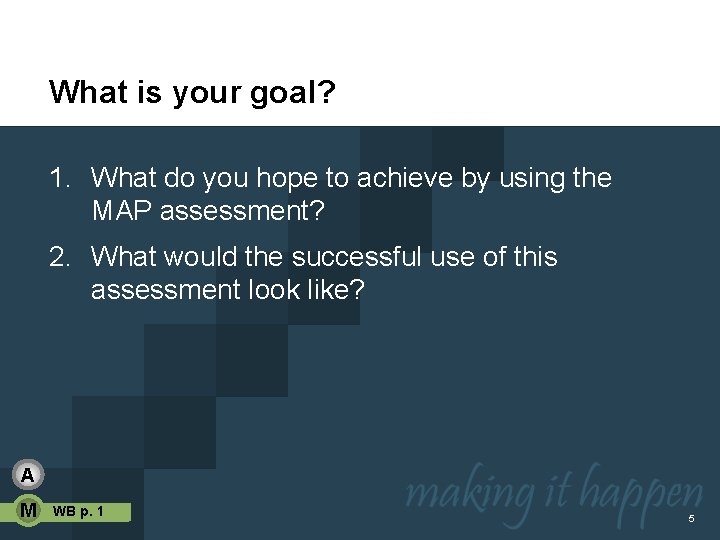 What is your goal?

1. What do you hope to achieve by using the MAP assessment?

2. What would the successful use of this assessment look like?

A

M WB p. 1

making it happen

5